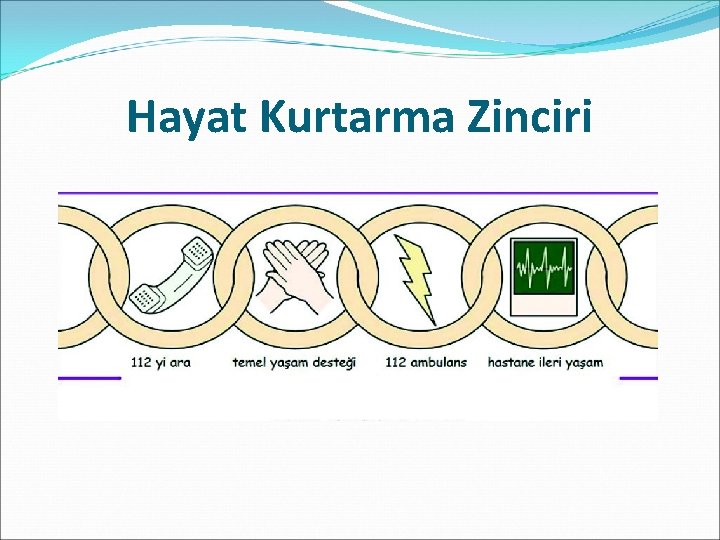 Hayat Kurtarma Zinciri

112 yi ara

temel yaşam desteği

112 ambulans

hastane ileri yaşam